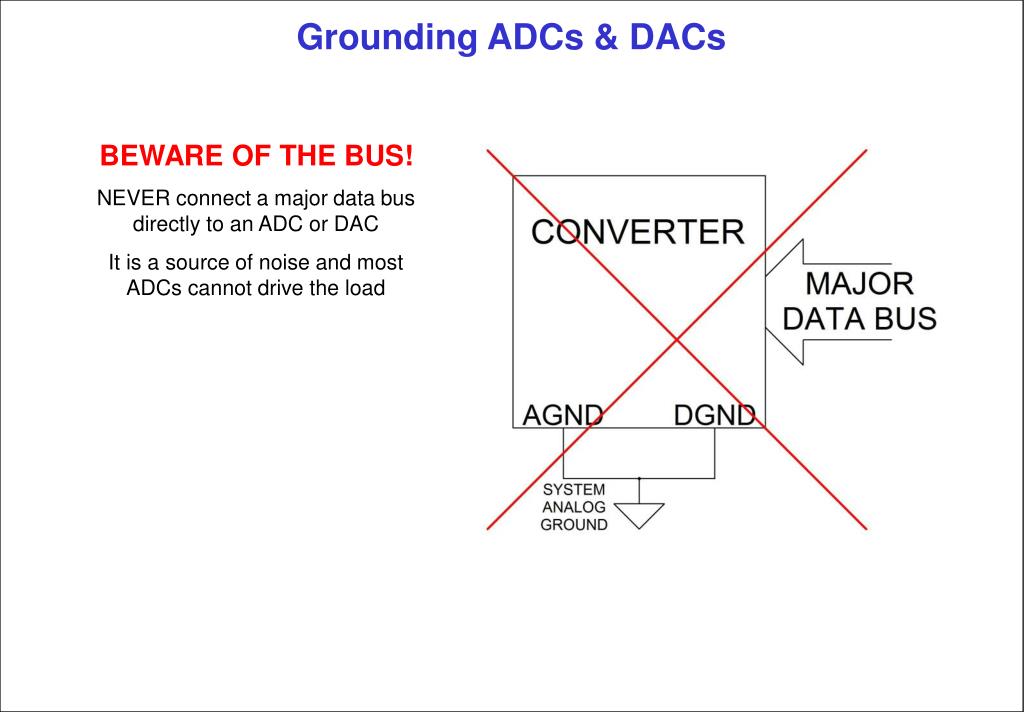 Grounding ADCs & DACs

BEWARE OF THE BUS!

NEVER connect a major data bus directly to an ADC or DAC

It is a source of noise and most ADCs cannot drive the load

CONVERTER

MAJOR DATA BUS

AGND

DGND

SYSTEM ANALOG GROUND